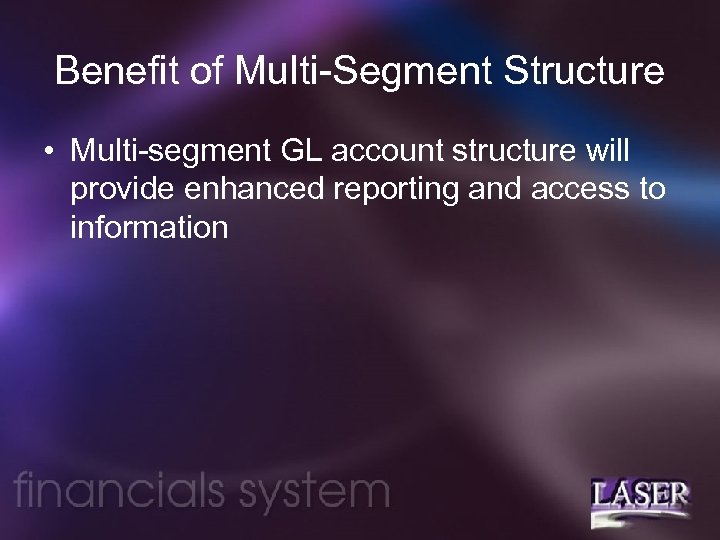 Benefit of Multi-Segment Structure

• Multi-segment GL account structure will provide enhanced reporting and access to information

financials system

LASER